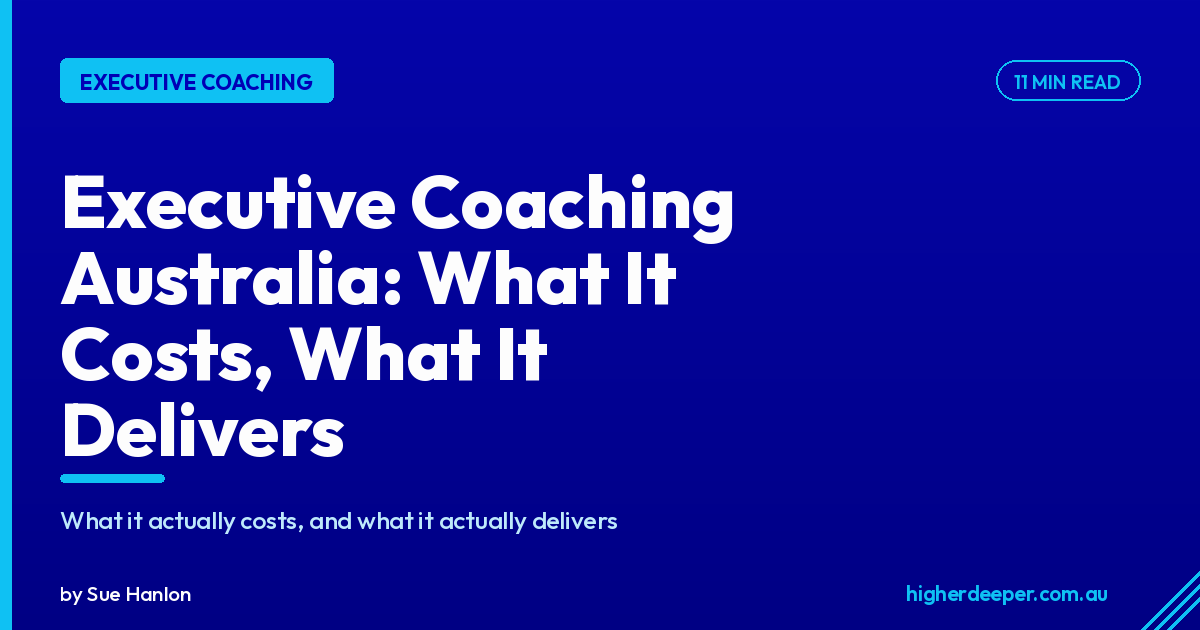 EXECUTIVE COACHING

11 MIN READ

Executive Coaching Australia: What It Costs, What It Delivers

What it actually costs, and what it actually delivers

by Sue Hanlon

higherdeeper.com.au